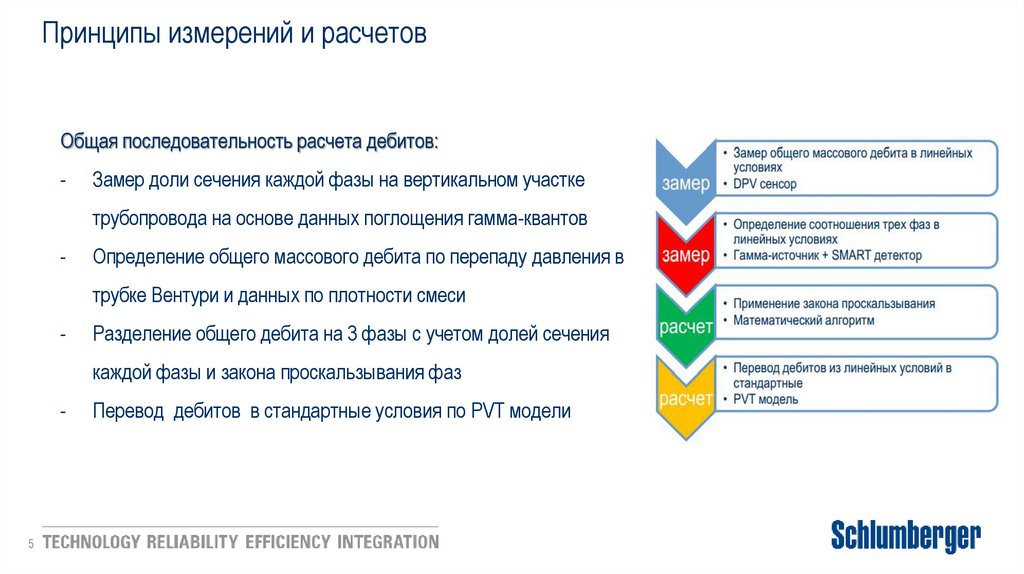 Принципы измерений и расчетов

Общая последовательность расчета дебитов:

- Замер доли сечения каждой фазы на вертикальном участке трубопровода на основе данных поглощения гамма-квантов
- Определение общего массового дебита по перепаду давления в трубке Вентури и данных по плотности смеси
- Разделение общего дебита на 3 фазы с учетом долей сечения каждой фазы и закона проскальзывания фаз
- Перевод дебитов в стандартные условия по PVT модели

замер
• Замер общего массового дебита в линейных условиях
• DPV сенсор

замер
• Определение соотношения трех фаз в линейных условиях
• Гамма-источник + SMART детектор

расчет
• Применение закона проскальзывания
• Математический алгоритм

расчет
• Перевод дебитов из линейных условий в стандартные
• PVT модель

5 TECHNOLOGY RELIABILITY EFFICIENCY INTEGRATION

Schlumberger